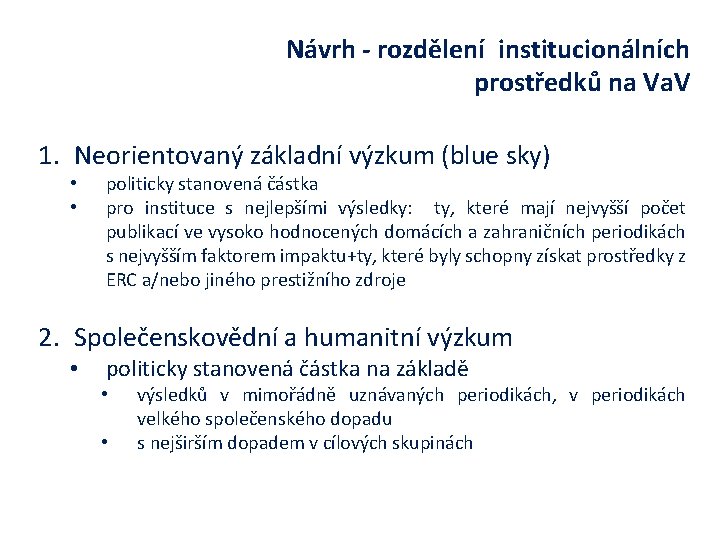 Návrh - rozdělení institucionálních prostředků na VaV

1. Neorientovaný základní výzkum (blue sky)
• politicky stanovená částka
• pro instituce s nejlepšími výsledky: ty, které mají nejvyšší počet publikací ve vysoko hodnocených domácích a zahraničních periodikách s nejvyšším faktorem impaktu+ty, které byly schopny získat prostředky z ERC a/nebo jiného prestižního zdroje

2. Společenskovědní a humanitní výzkum
• politicky stanovená částka na základě
• výsledků v mimořádně uznávaných periodikách, v periodikách velkého společenského dopadu
• s nejširším dopadem v cílových skupinách